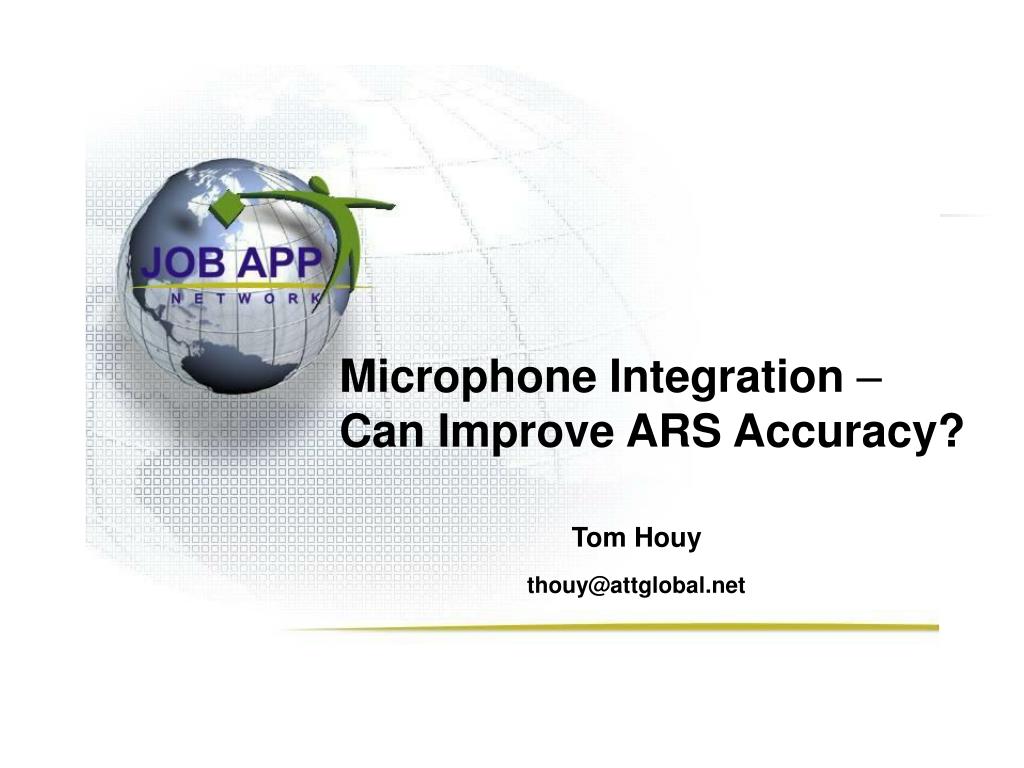 JOB APP
NETWORK

Microphone Integration – Can Improve ARS Accuracy?

Tom Houy

thouy@attglobal.net